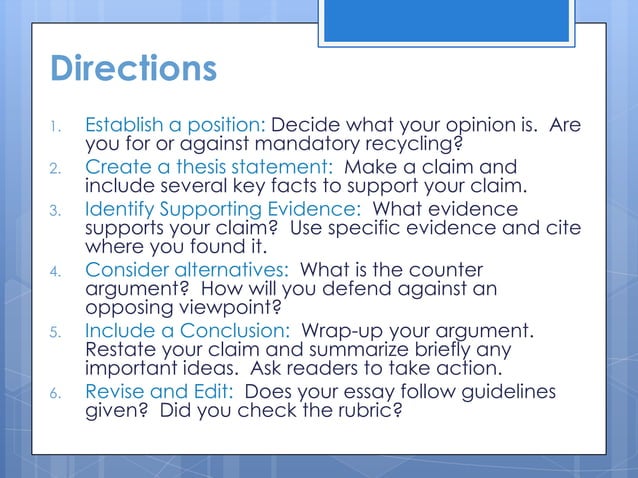 Directions

1. Establish a position: Decide what your opinion is. Are you for or against mandatory recycling?
2. Create a thesis statement: Make a claim and include several key facts to support your claim.
3. Identify Supporting Evidence: What evidence supports your claim? Use specific evidence and cite where you found it.
4. Consider alternatives: What is the counter argument? How will you defend against an opposing viewpoint?
5. Include a Conclusion: Wrap-up your argument. Restate your claim and summarize briefly any important ideas. Ask readers to take action.
6. Revise and Edit: Does your essay follow guidelines given? Did you check the rubric?